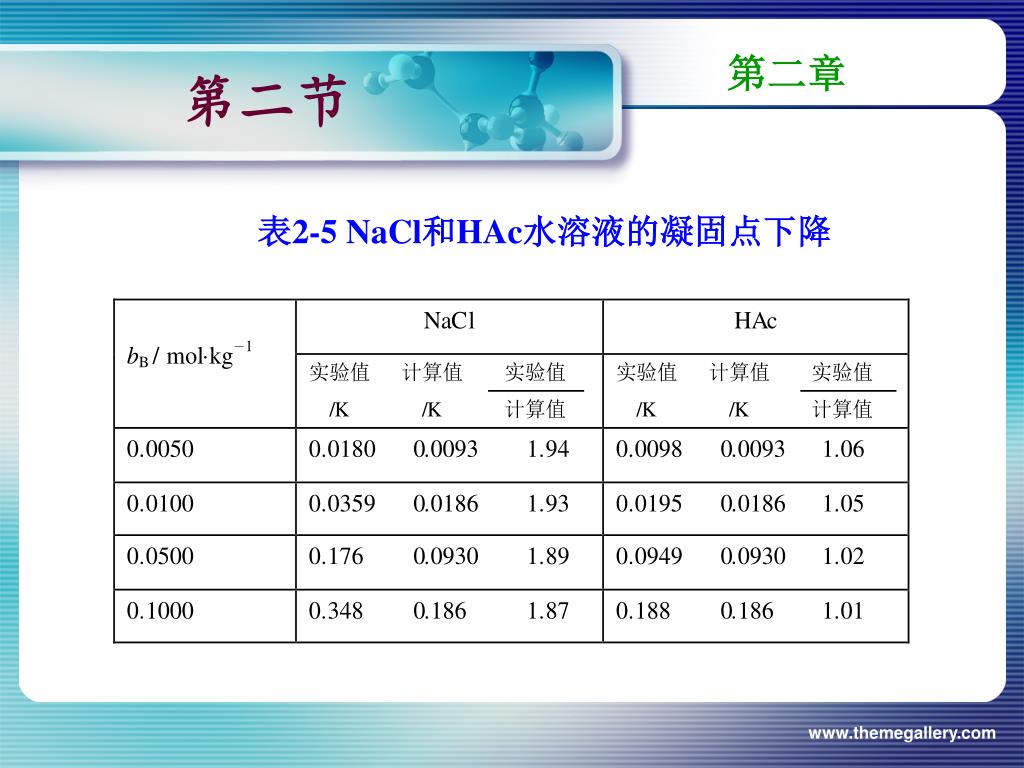 第二节

第二章

表2-5 NaCl和HAc水溶液的凝固点下降

| $b_B$ / mol·kg$^{-1}$ | NaCl 实验值 /K | NaCl 计算值 /K | NaCl $\frac{实验值}{计算值}$ | HAc 实验值 /K | HAc 计算值 /K | HAc $\frac{实验值}{计算值}$ |
|---|---|---|---|---|---|---|
| 0.0050 | 0.0180 | 0.0093 | 1.94 | 0.0098 | 0.0093 | 1.06 |
| 0.0100 | 0.0359 | 0.0186 | 1.93 | 0.0195 | 0.0186 | 1.05 |
| 0.0500 | 0.176 | 0.0930 | 1.89 | 0.0949 | 0.0930 | 1.02 |
| 0.1000 | 0.348 | 0.186 | 1.87 | 0.188 | 0.186 | 1.01 |

www.themegallery.com